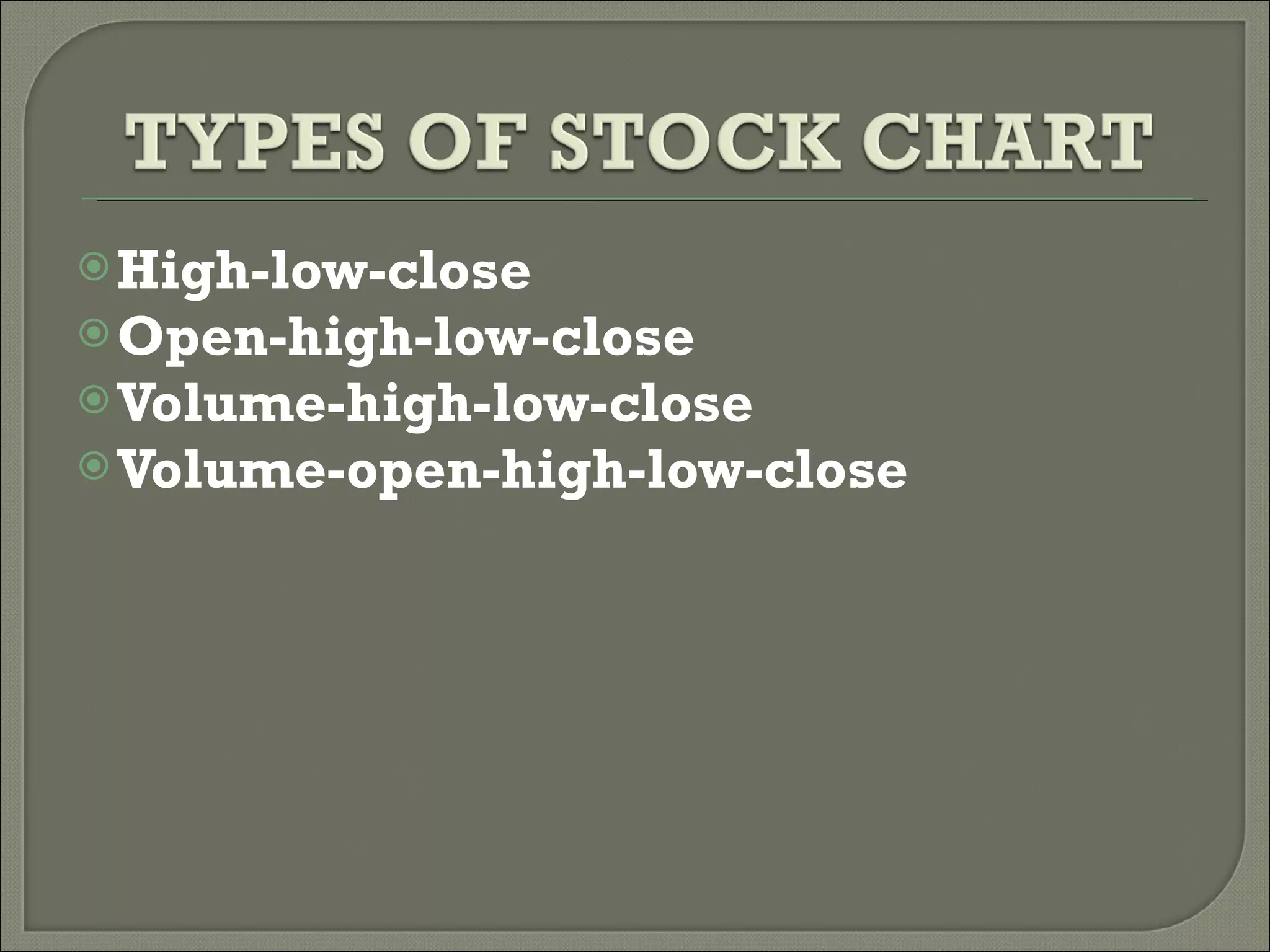 TYPES OF STOCK CHART

High-low-close
Open-high-low-close
Volume-high-low-close
Volume-open-high-low-close